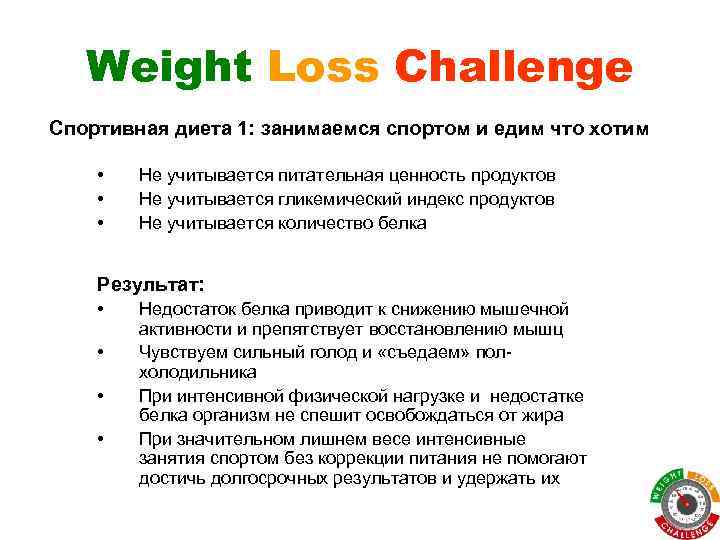 Weight Loss Challenge

Спортивная диета 1: занимаемся спортом и едим что хотим

• Не учитывается питательная ценность продуктов
• Не учитывается гликемический индекс продуктов
• Не учитывается количество белка

Результат:
• Недостаток белка приводит к снижению мышечной активности и препятствует восстановлению мышц
• Чувствуем сильный голод и «съедаем» пол-холодильника
• При интенсивной физической нагрузке и недостатке белка организм не спешит освобождаться от жира
• При значительном лишнем весе интенсивные занятия спортом без коррекции питания не помогают достичь долгосрочных результатов и удержать их

WEIGHT LOSS CHALLENGE